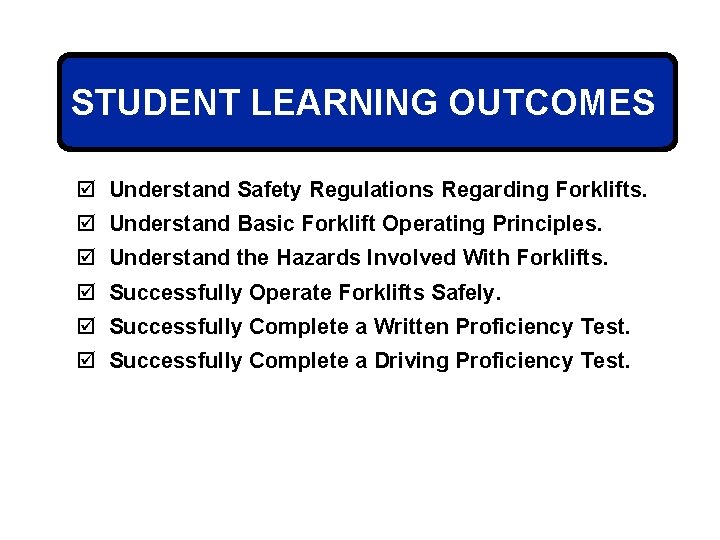 STUDENT LEARNING OUTCOMES

☑ Understand Safety Regulations Regarding Forklifts.
☑ Understand Basic Forklift Operating Principles.
☑ Understand the Hazards Involved With Forklifts.
☑ Successfully Operate Forklifts Safely.
☑ Successfully Complete a Written Proficiency Test.
☑ Successfully Complete a Driving Proficiency Test.